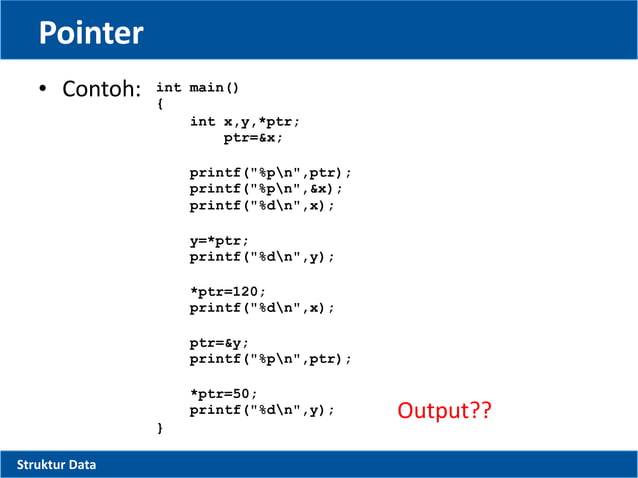 Pointer

• Contoh:

int main()
{
    int x,y,*ptr;
        ptr=&x;

    printf("%p\n",ptr);
    printf("%p\n",&x);
    printf("%d\n",x);

    y=*ptr;
    printf("%d\n",y);

    *ptr=120;
    printf("%d\n",x);

    ptr=&y;
    printf("%p\n",ptr);

    *ptr=50;
    printf("%d\n",y);
}

Output??

Struktur Data